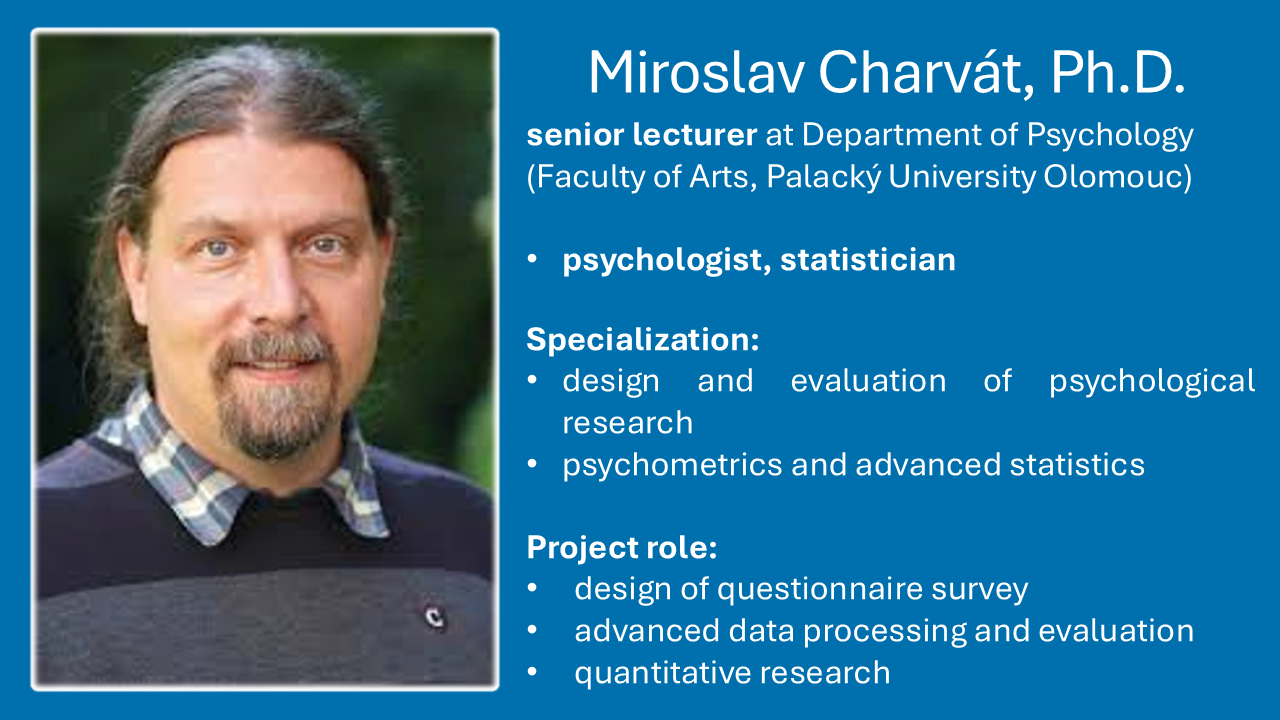 Miroslav Charvát, Ph.D.

senior lecturer at Department of Psychology (Faculty of Arts, Palacký University Olomouc)

• psychologist, statistician

Specialization:
• design and evaluation of psychological research
• psychometrics and advanced statistics

Project role:
• design of questionnaire survey
• advanced data processing and evaluation
• quantitative research